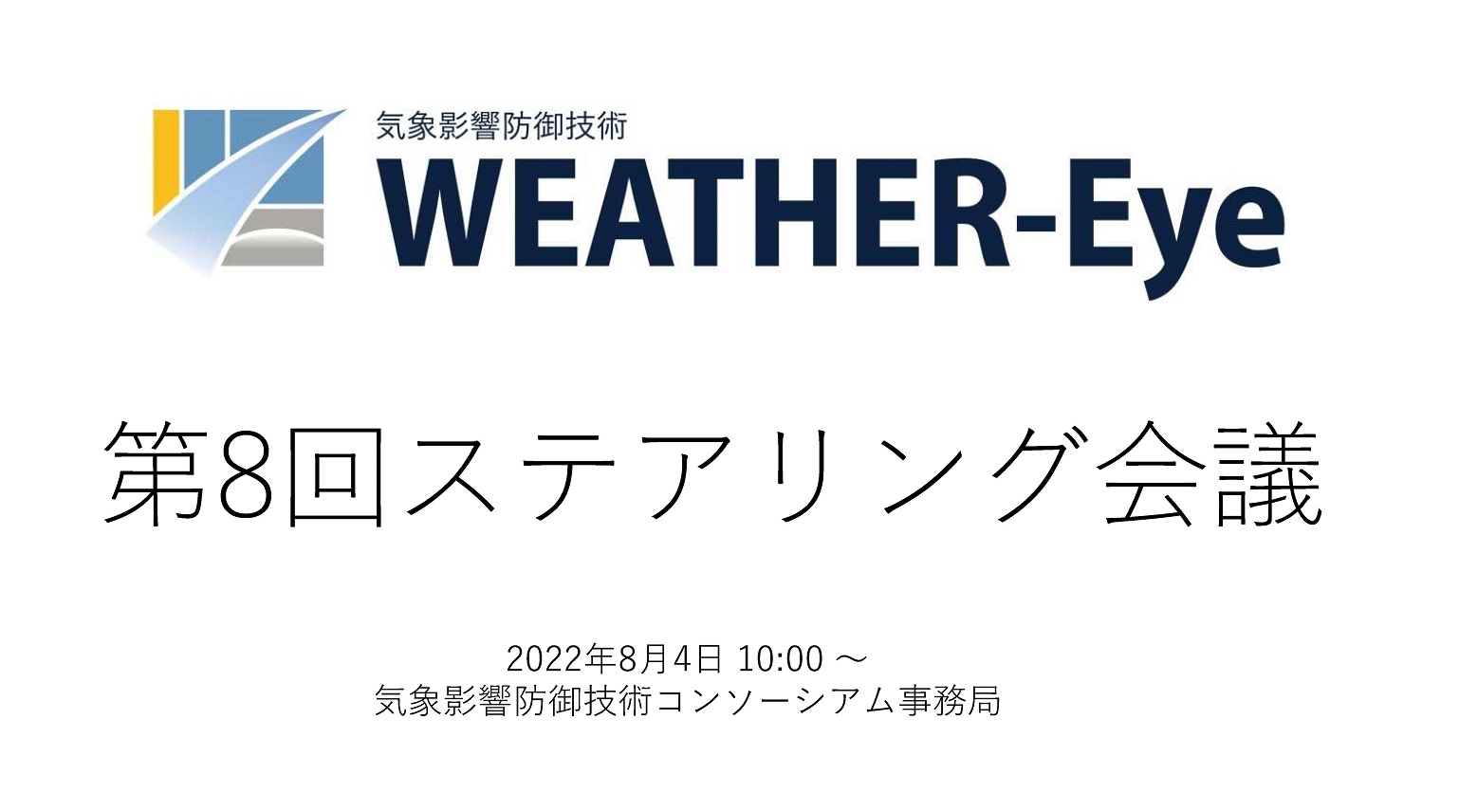 気象影響防御技術
WEATHER-Eye

第8回ステアリング会議

2022年8月4日 10:00 ～
気象影響防御技術コンソーシアム事務局